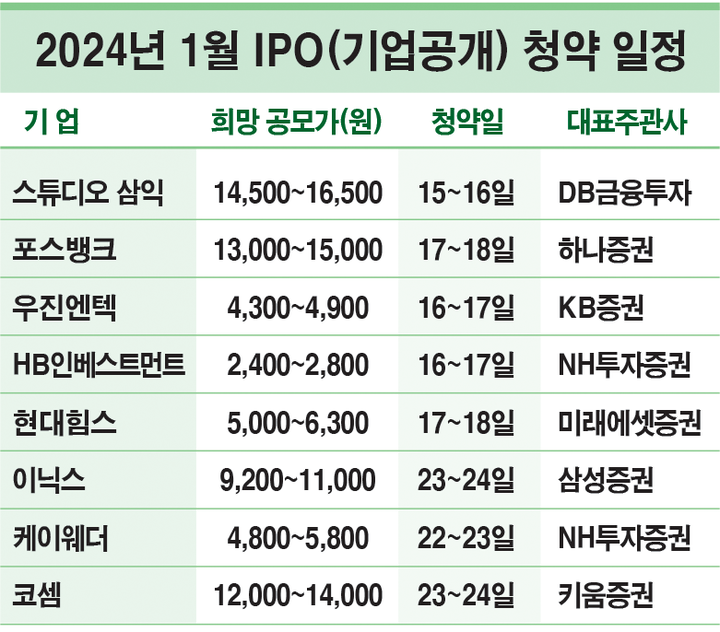 2024년 1월 IPO(기업공개) 청약 일정

| 기 업 | 희망 공모가(원) | 청약일 | 대표주관사 |
|---|---|---|---|
| 스튜디오 삼익 | 14,500~16,500 | 15~16일 | DB금융투자 |
| 포스뱅크 | 13,000~15,000 | 17~18일 | 하나증권 |
| 우진엔텍 | 4,300~4,900 | 16~17일 | KB증권 |
| HB인베스트먼트 | 2,400~2,800 | 16~17일 | NH투자증권 |
| 현대힘스 | 5,000~6,300 | 17~18일 | 미래에셋증권 |
| 이닉스 | 9,200~11,000 | 23~24일 | 삼성증권 |
| 케이웨더 | 4,800~5,800 | 22~23일 | NH투자증권 |
| 코셈 | 12,000~14,000 | 23~24일 | 키움증권 |